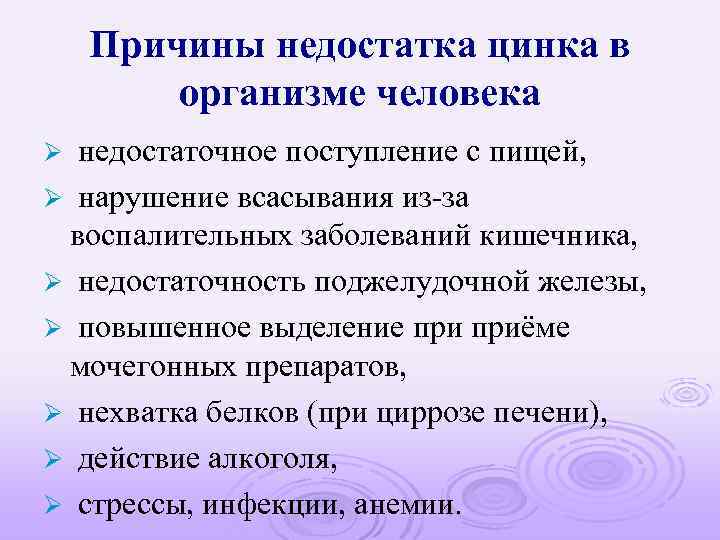 Причины недостатка цинка в организме человека

➢ недостаточное поступление с пищей,
➢ нарушение всасывания из-за воспалительных заболеваний кишечника,
➢ недостаточность поджелудочной железы,
➢ повышенное выделение при приёме мочегонных препаратов,
➢ нехватка белков (при циррозе печени),
➢ действие алкоголя,
➢ стрессы, инфекции, анемии.